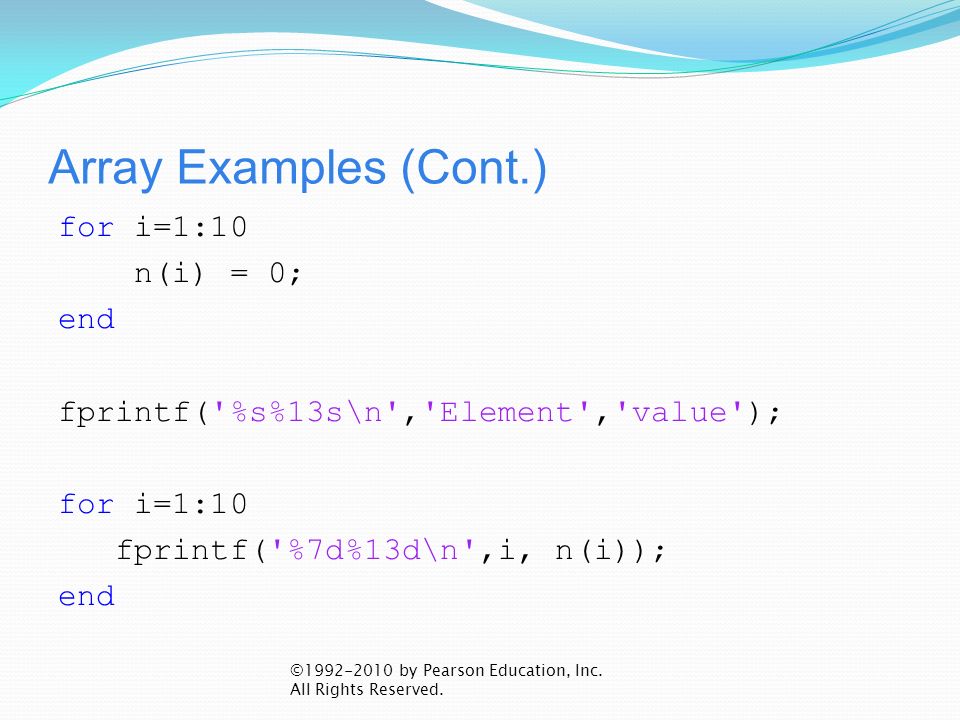 Array Examples (Cont.)

for i=1:10
    n(i) = 0;
end

fprintf('%s%13s\n','Element','value');

for i=1:10
   fprintf('%7d%13d\n',i, n(i));
end

©1992-2010 by Pearson Education, Inc.
All Rights Reserved.